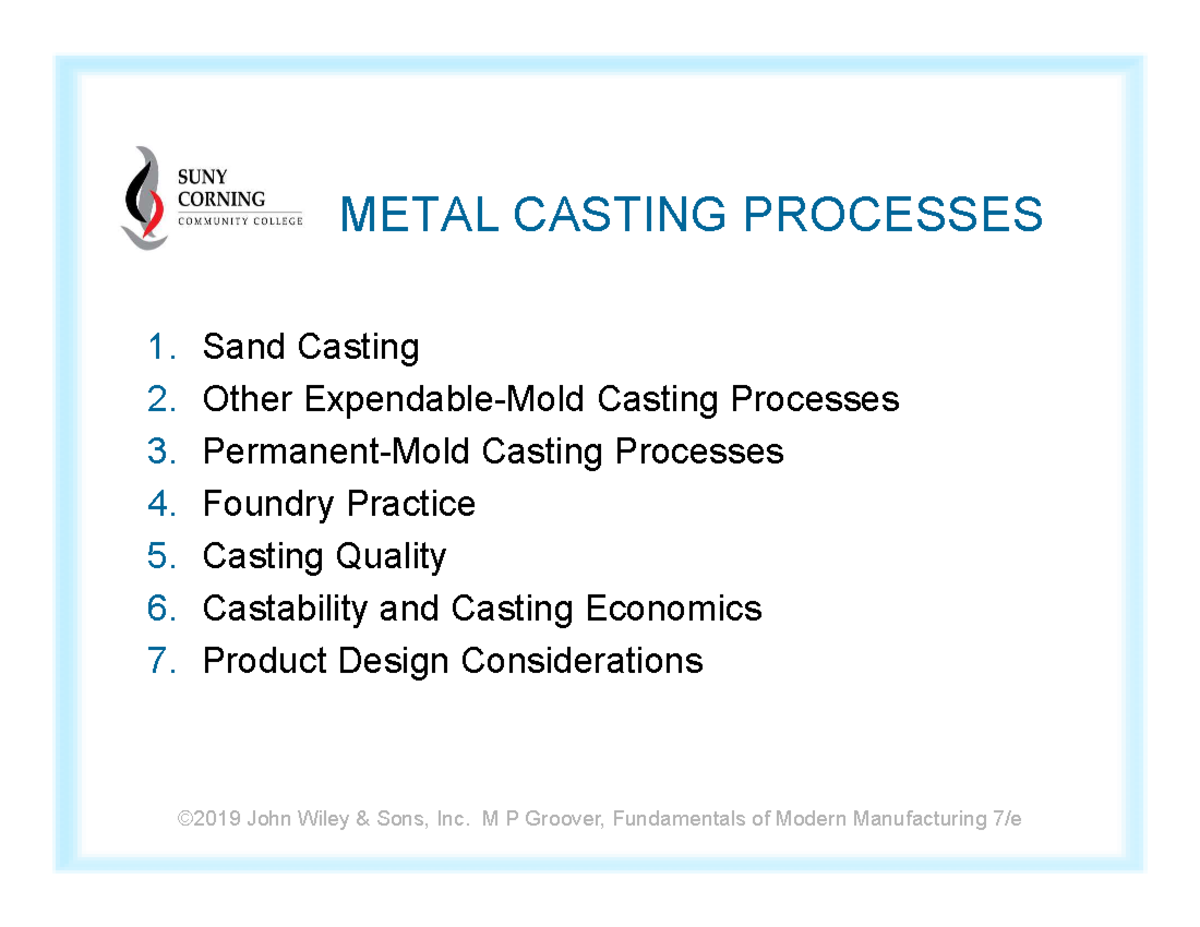 SUNY CORNING COMMUNITY COLLEGE

METAL CASTING PROCESSES

1. Sand Casting
2. Other Expendable-Mold Casting Processes
3. Permanent-Mold Casting Processes
4. Foundry Practice
5. Casting Quality
6. Castability and Casting Economics
7. Product Design Considerations

©2019 John Wiley & Sons, Inc. M P Groover, Fundamentals of Modern Manufacturing 7/e